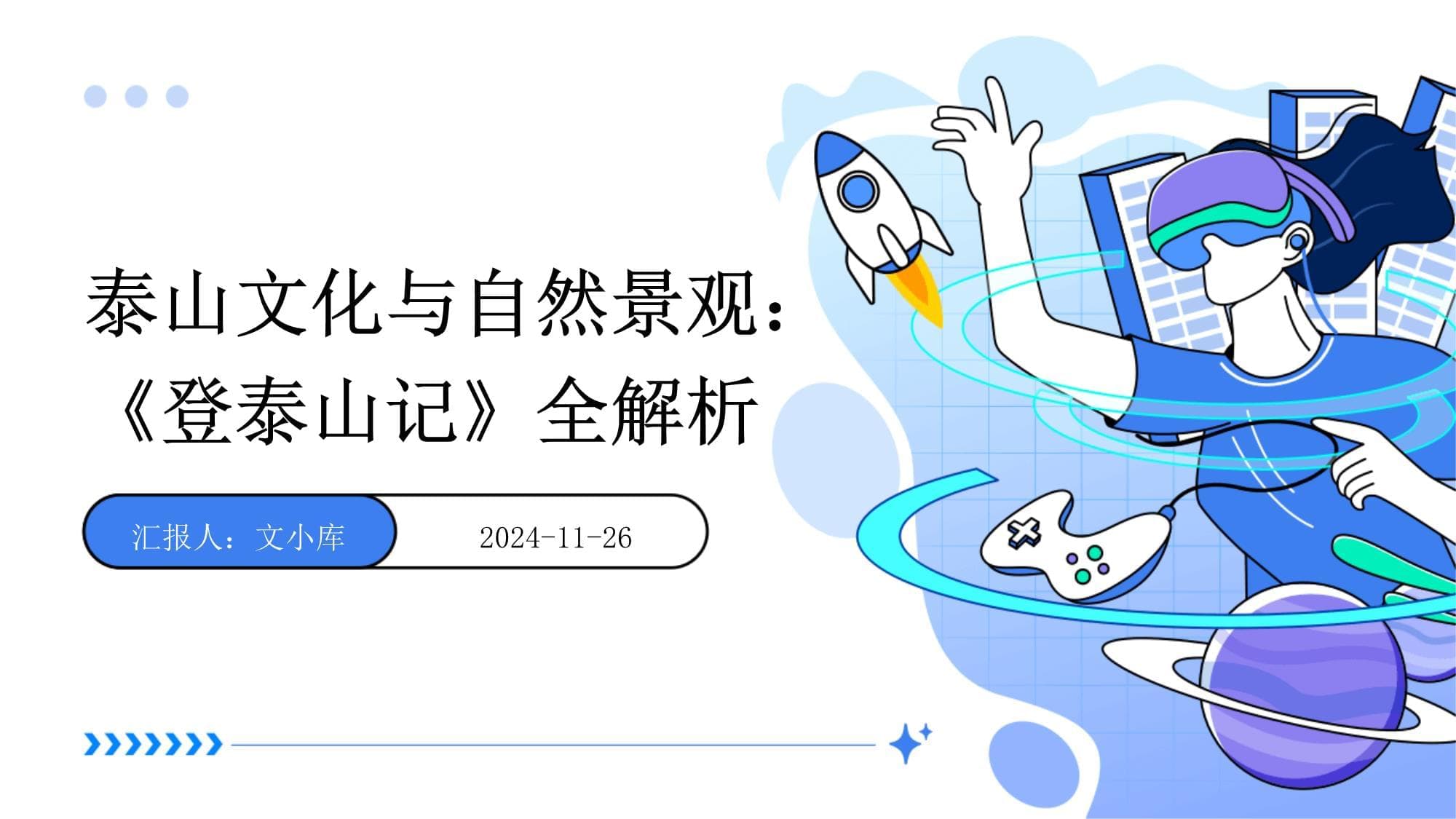 泰山文化与自然景观：《登泰山记》全解析

汇报人：文小库

2024-11-26